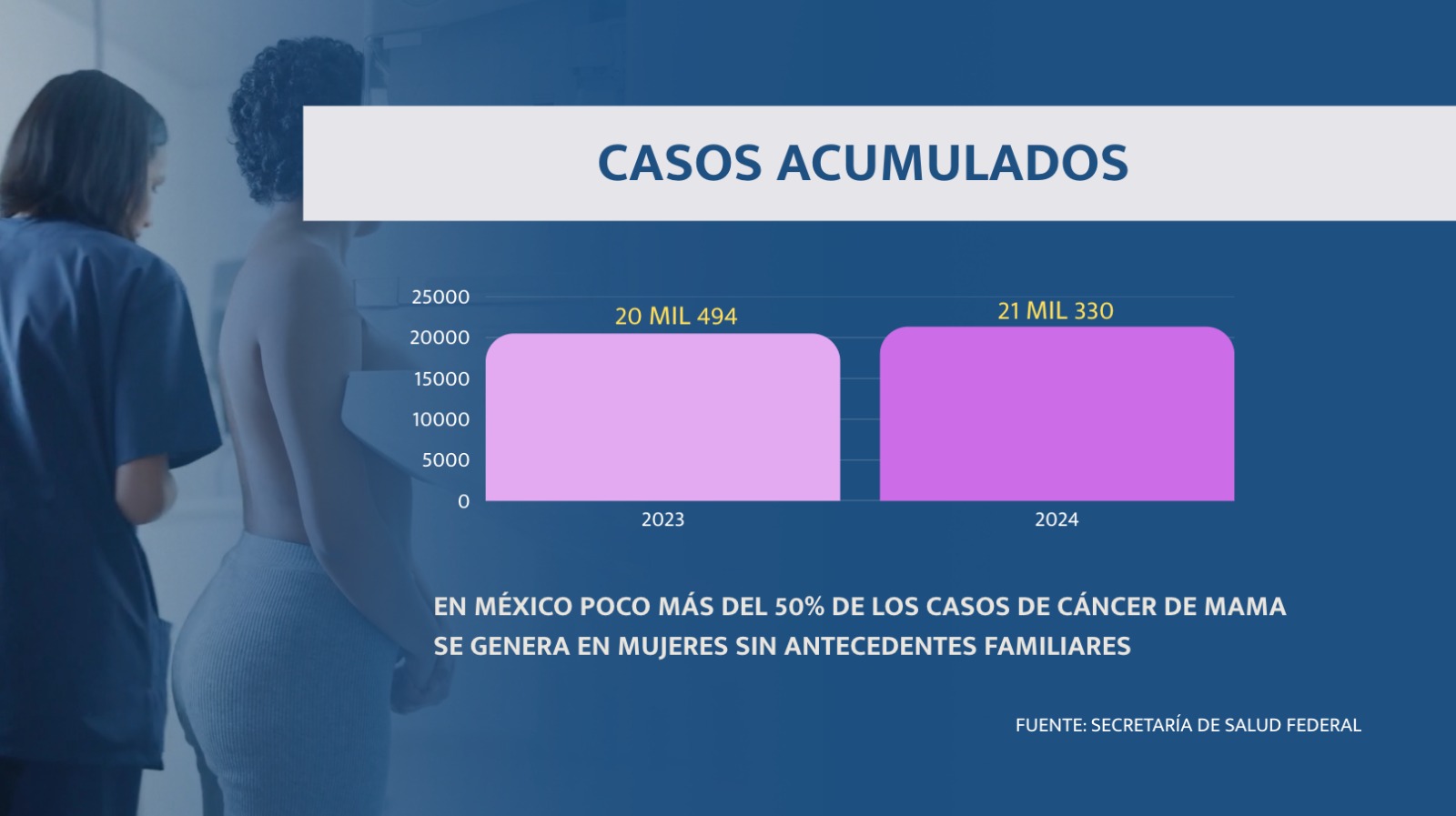 CASOS ACUMULADOS

25000
20000
15000
10000
5000
0

20 MIL 494
21 MIL 330

2023
2024

EN MÉXICO POCO MÁS DEL 50% DE LOS CASOS DE CÁNCER DE MAMA SE GENERA EN MUJERES SIN ANTECEDENTES FAMILIARES

FUENTE: SECRETARÍA DE SALUD FEDERAL